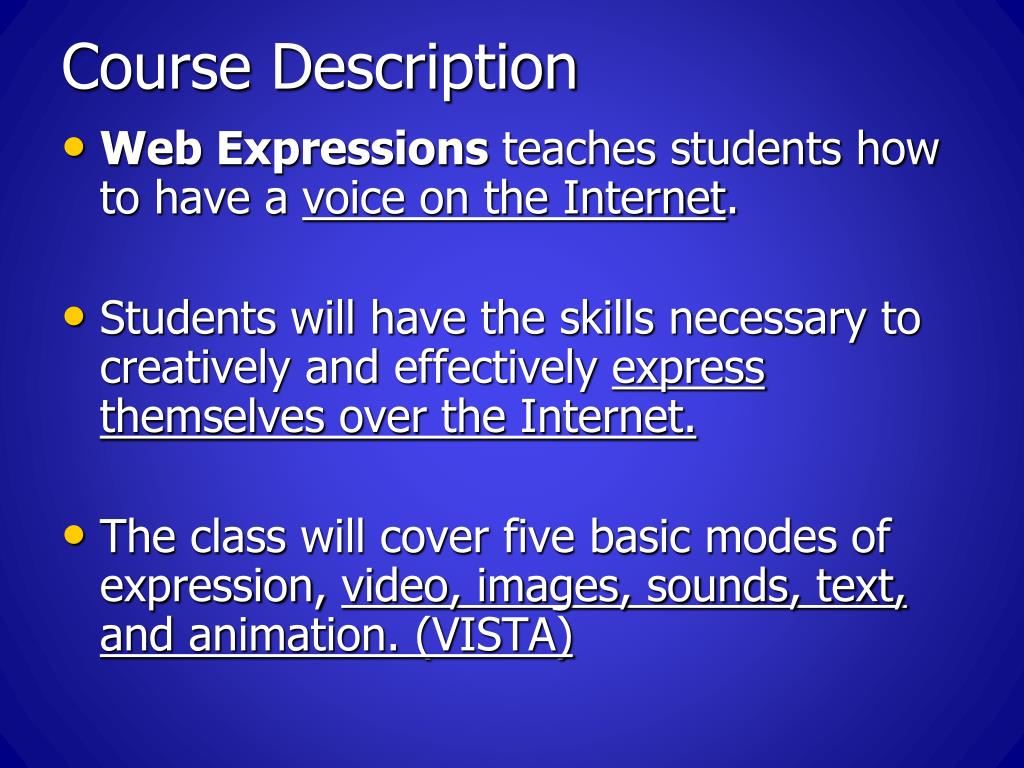 Course Description

• Web Expressions teaches students how to have a voice on the Internet.

• Students will have the skills necessary to creatively and effectively express themselves over the Internet.

• The class will cover five basic modes of expression, video, images, sounds, text, and animation. (VISTA)